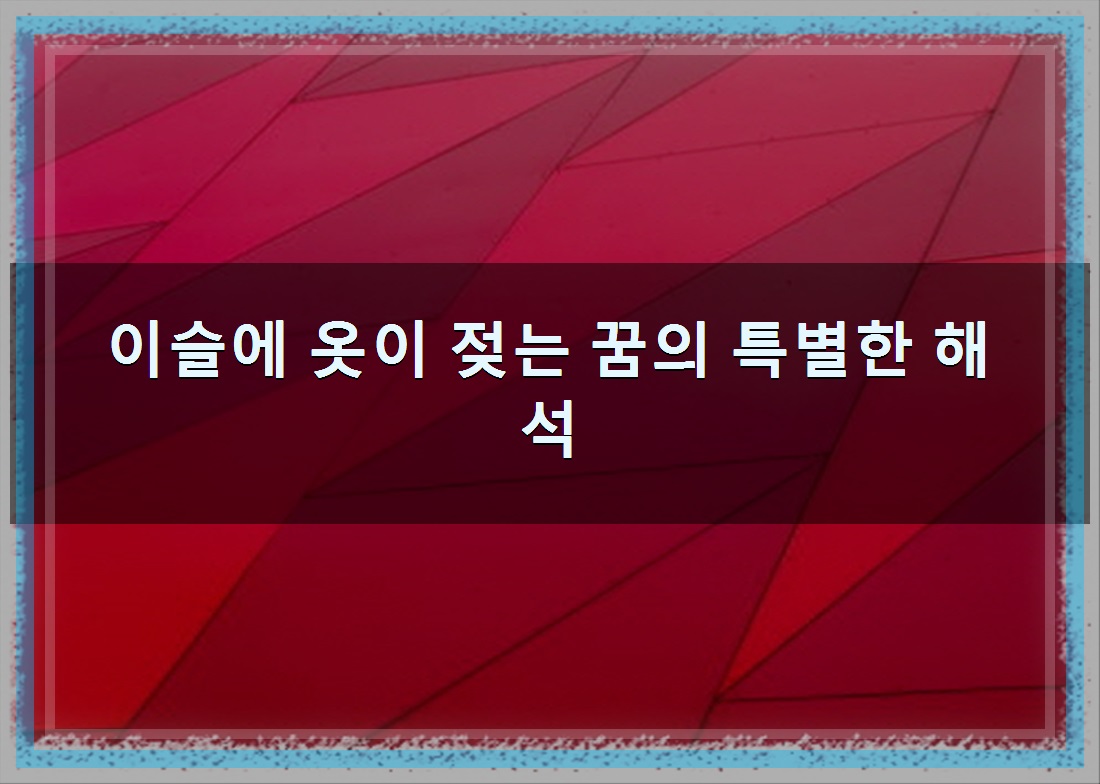 이슬에 옷이 젖는 꿈의 특별한 해석